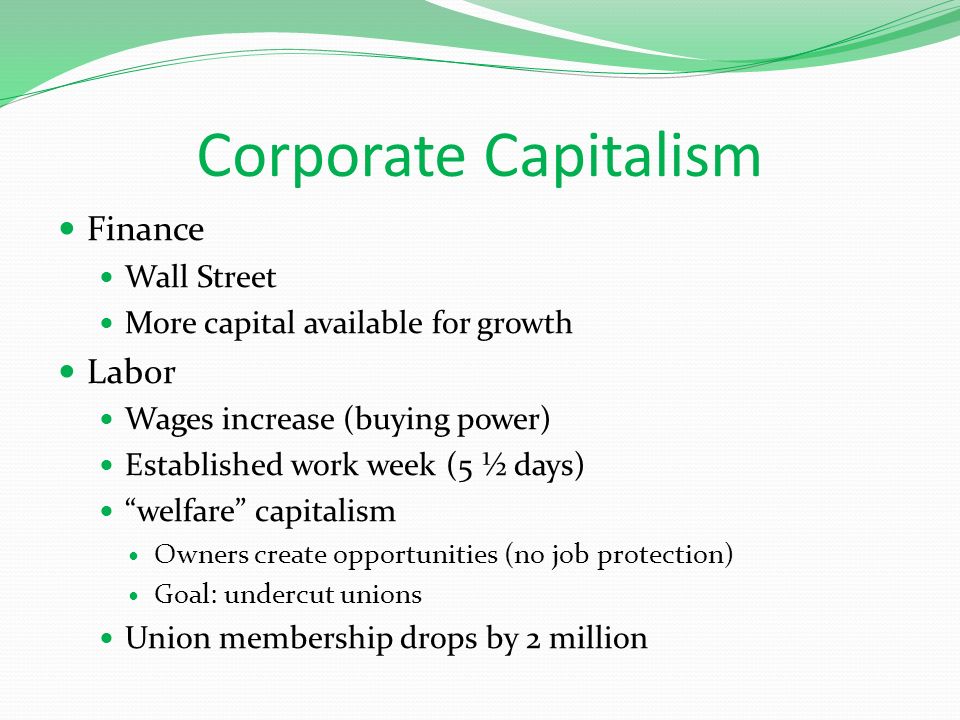 Corporate Capitalism

- Finance
  - Wall Street
  - More capital available for growth
- Labor
  - Wages increase (buying power)
  - Established work week (5 ½ days)
  - “welfare” capitalism
    - Owners create opportunities (no job protection)
    - Goal: undercut unions
  - Union membership drops by 2 million